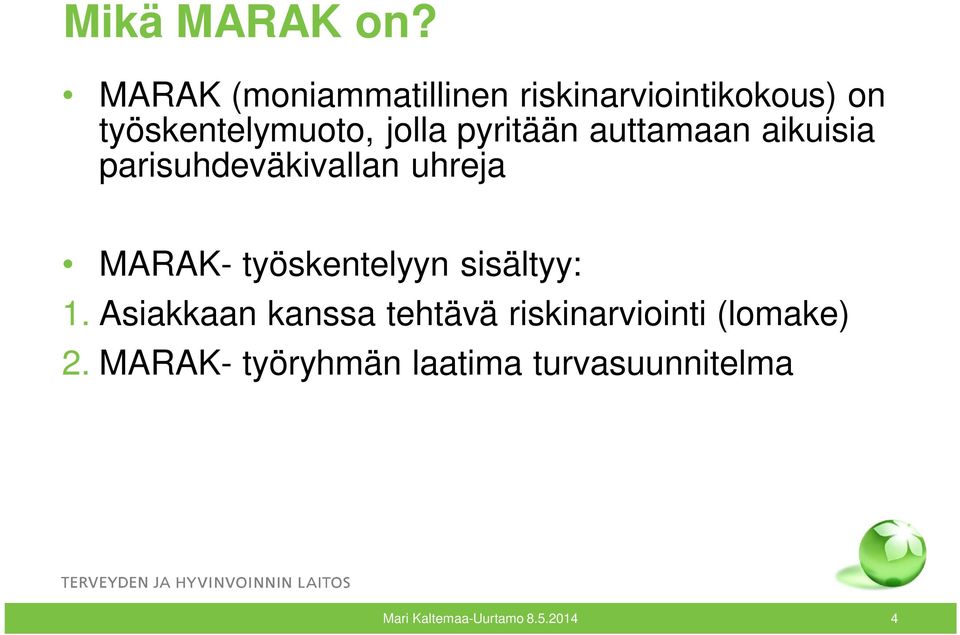 Mikä MARAK on?

• MARAK (moniammatillinen riskinarviointikokous) on työskentelymuoto, jolla pyritään auttamaan aikuisia parisuhdeväkivallan uhreja

• MARAK- työskentelyyn sisältyy:
1. Asiakkaan kanssa tehtävä riskinarviointi (lomake)
2. MARAK- työryhmän laatima turvasuunnitelma

TERVEYDEN JA HYVINVOINNIN LAITOS

Mari Kaltemaa-Uurtamo 8.5.2014

4